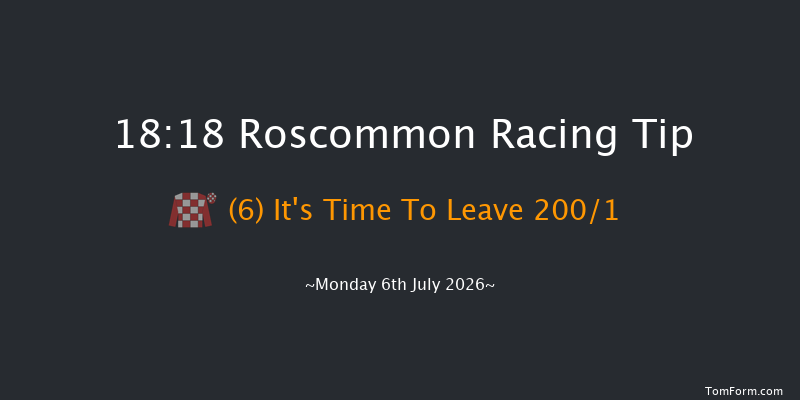 18:18 Roscommon Racing Tip

(6) It's Time To Leave 200/1

~Monday 6th July 2026~

TomForm.com